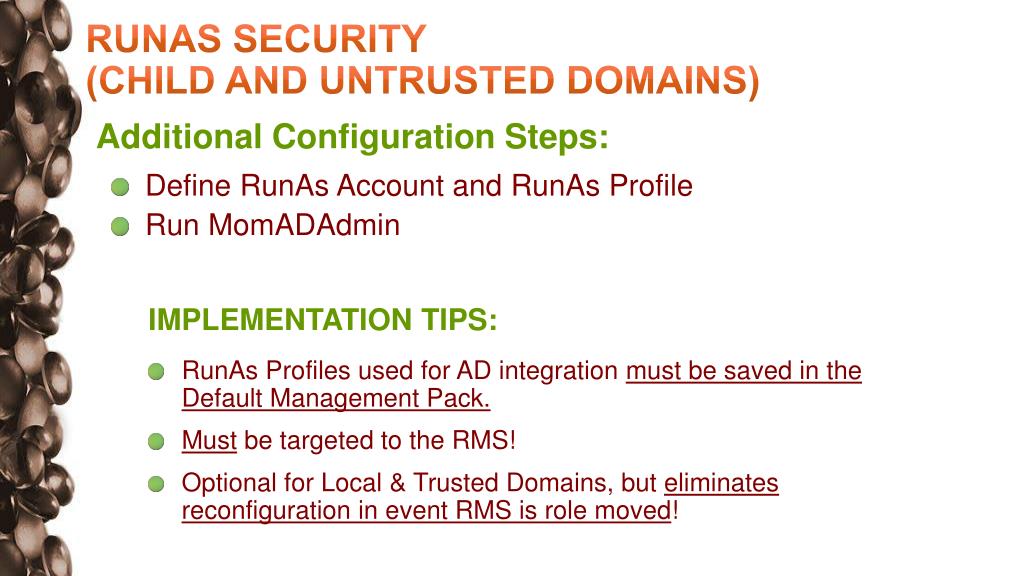 RUNAS SECURITY
(CHILD AND UNTRUSTED DOMAINS)

Additional Configuration Steps:

Define RunAs Account and RunAs Profile

Run MomADAdmin

IMPLEMENTATION TIPS:

RunAs Profiles used for AD integration must be saved in the Default Management Pack.

Must be targeted to the RMS!

Optional for Local & Trusted Domains, but eliminates reconfiguration in event RMS is role moved!